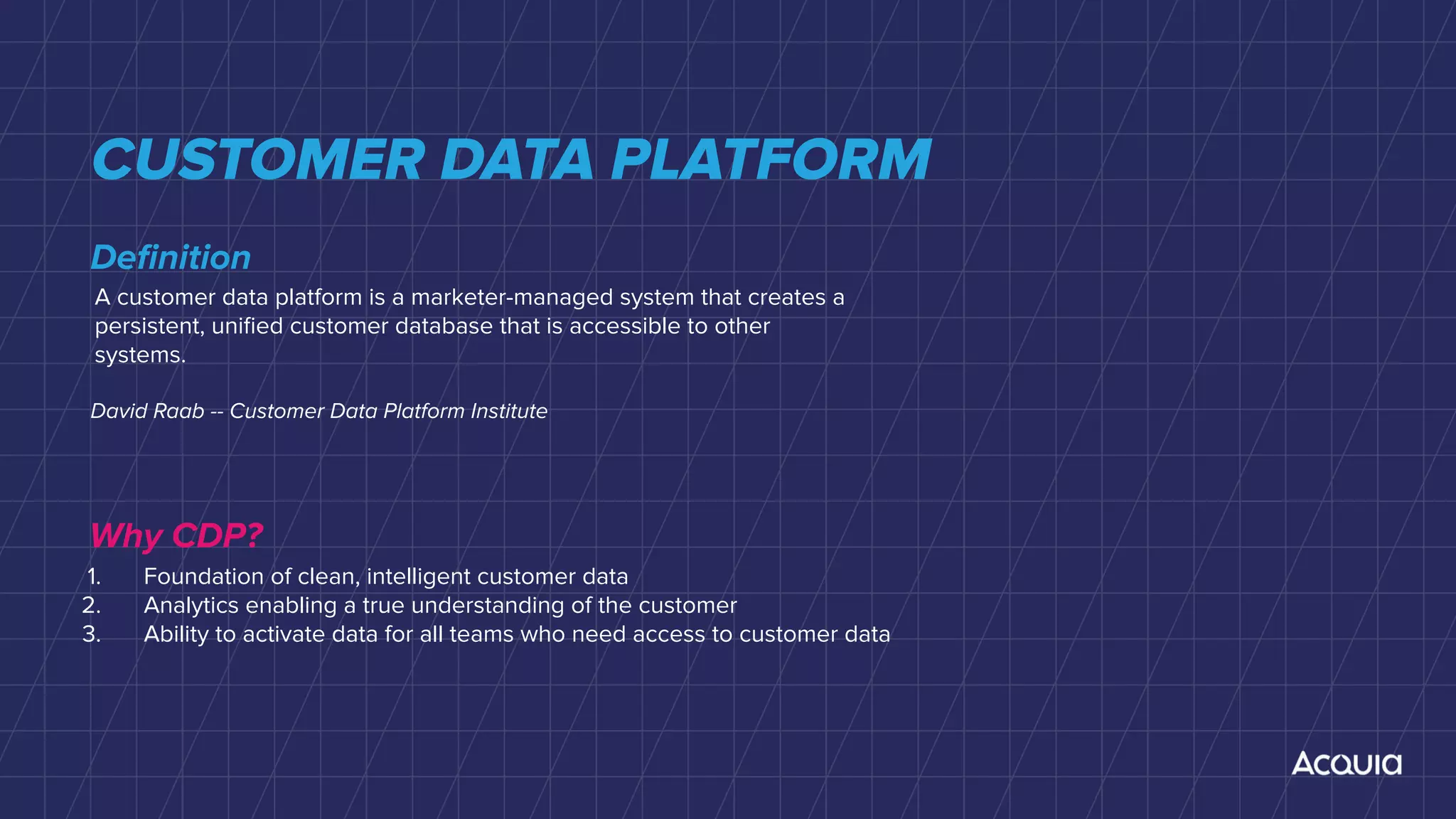 CUSTOMER DATA PLATFORM

Definition

A customer data platform is a marketer-managed system that creates a persistent, unified customer database that is accessible to other systems.

David Raab -- Customer Data Platform Institute

Why CDP?

1. Foundation of clean, intelligent customer data
2. Analytics enabling a true understanding of the customer
3. Ability to activate data for all teams who need access to customer data

Acquia